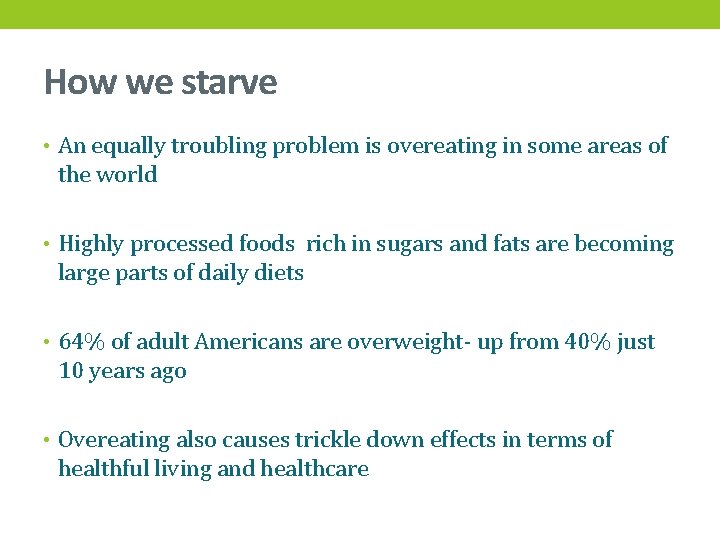 How we starve

• An equally troubling problem is overeating in some areas of the world

• Highly processed foods  rich in sugars and fats are becoming large parts of daily diets

• 64% of adult Americans are overweight- up from 40% just 10 years ago

• Overeating also causes trickle down effects in terms of healthful living and healthcare